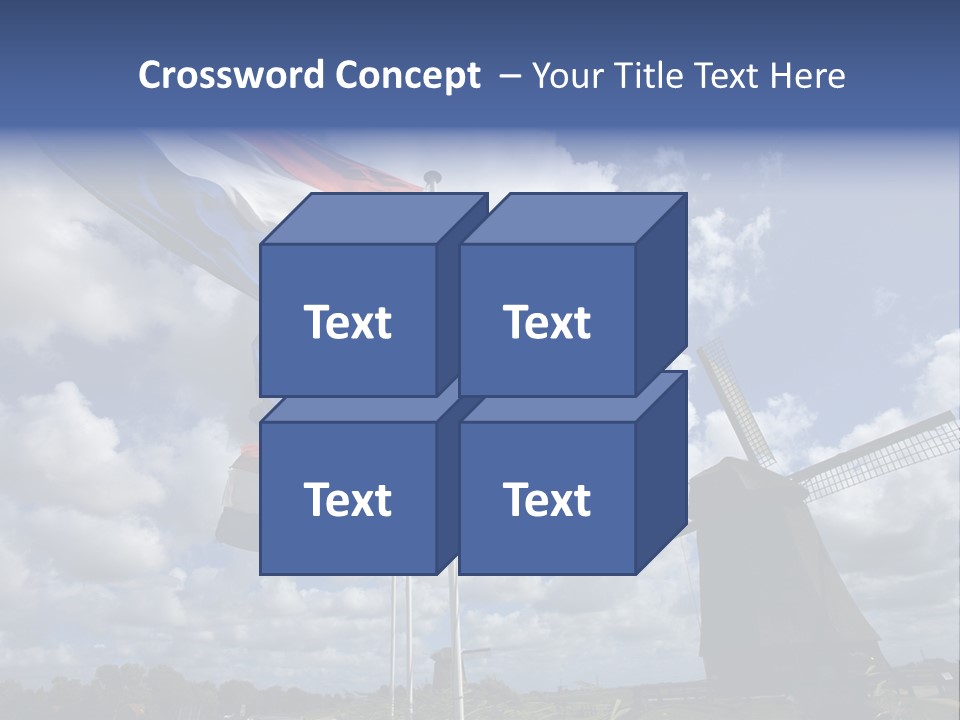 Crossword Concept – Your Title Text Here

Text

Text

Text

Text